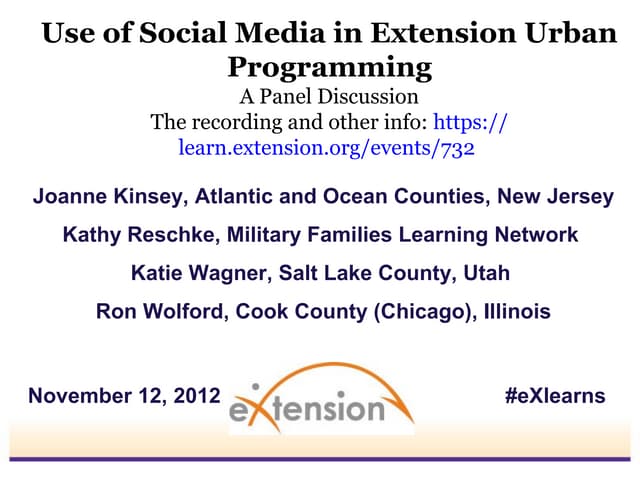 Use of Social Media in Extension Urban Programming

A Panel Discussion
The recording and other info: https://learn.extension.org/events/732

Joanne Kinsey, Atlantic and Ocean Counties, New Jersey

Kathy Reschke, Military Families Learning Network

Katie Wagner, Salt Lake County, Utah

Ron Wolford, Cook County (Chicago), Illinois

November 12, 2012

eXtension

#eXlearns